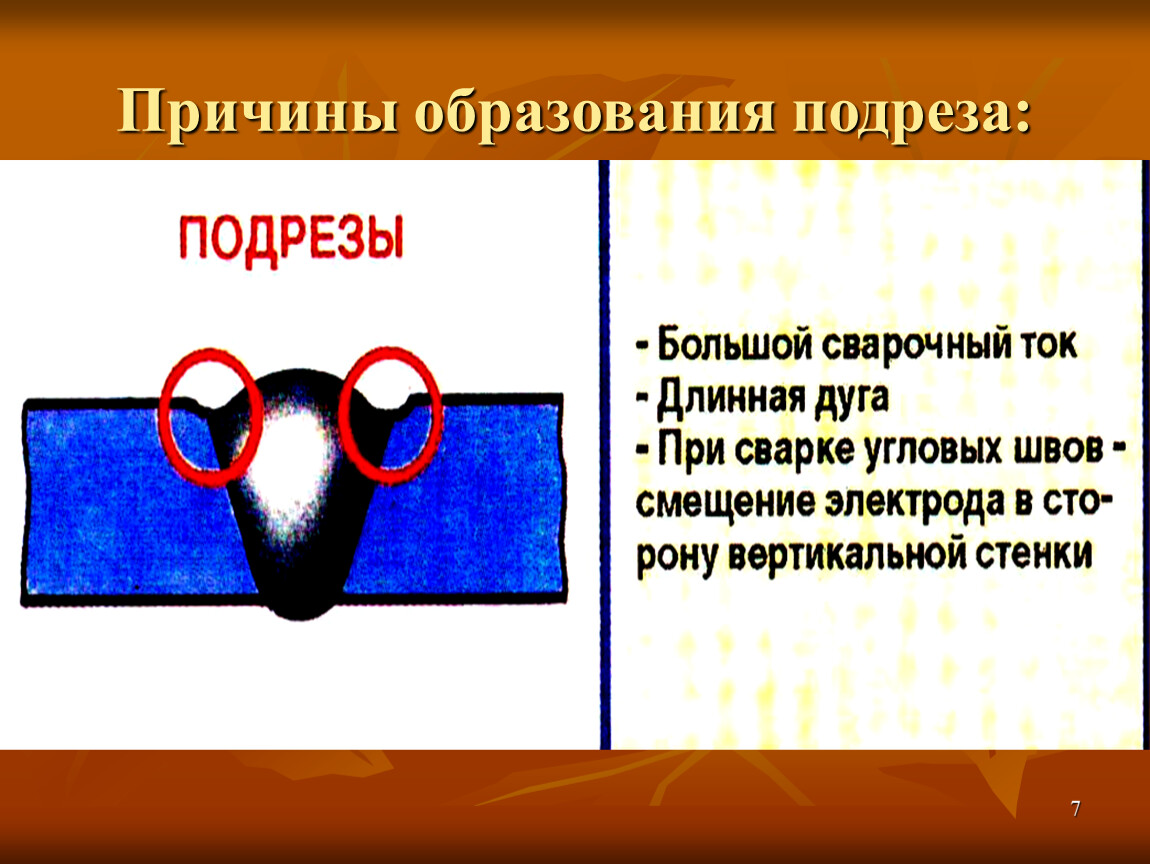 Причины образования подреза:

ПОДРЕЗЫ

- Большой сварочный ток
- Длинная дуга
- При сварке угловых швов - смещение электрода в сторону вертикальной стенки

7